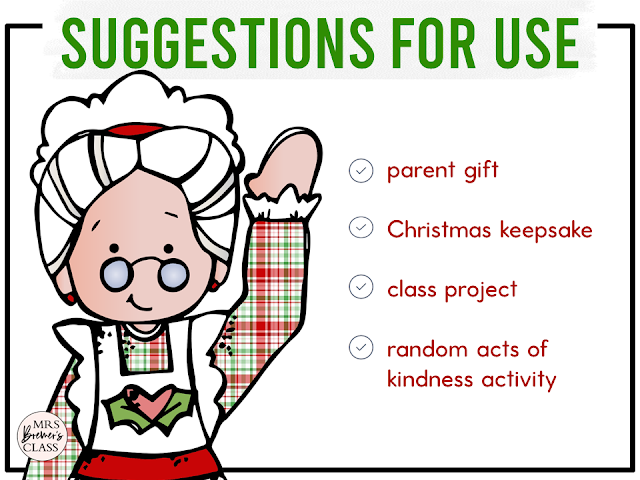 SUGGESTIONS FOR USE

parent gift

Christmas keepsake

class project

random acts of kindness activity

MRS Brewer's CLASS